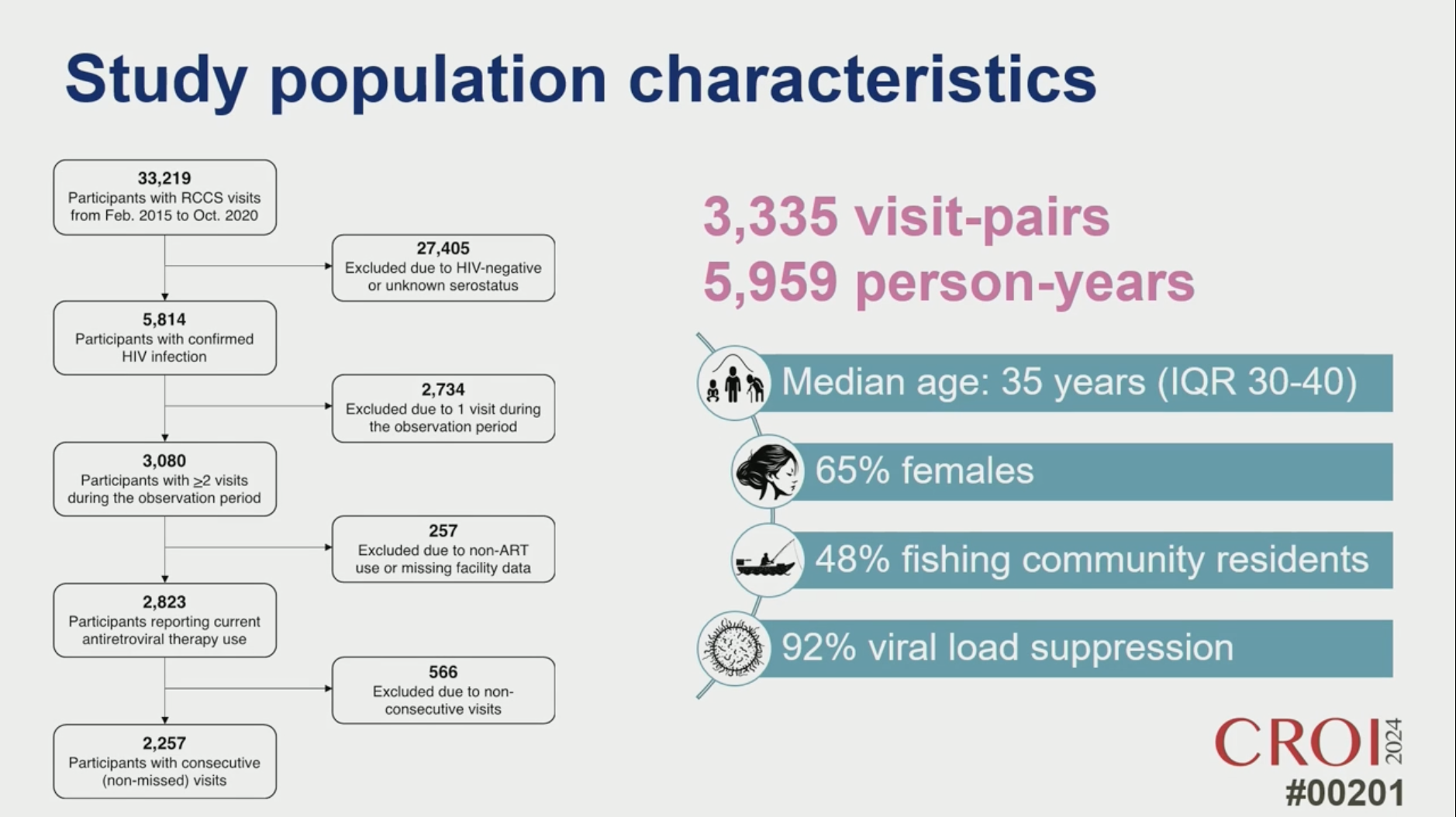 Study population characteristics

33,219
Participants with RCCS visits from Feb. 2015 to Oct. 2020

27,405
Excluded due to HIV-negative or unknown serostatus

5,814
Participants with confirmed HIV infection

2,734
Excluded due to 1 visit during the observation period

3,080
Participants with $\geq$2 visits during the observation period

257
Excluded due to non-ART use or missing facility data

2,823
Participants reporting current antiretroviral therapy use

566
Excluded due to non-consecutive visits

2,257
Participants with consecutive (non-missed) visits

3,335 visit-pairs
5,959 person-years

Median age: 35 years (IQR 30-40)

65% females

48% fishing community residents

92% viral load suppression

CROI 2024
#00201